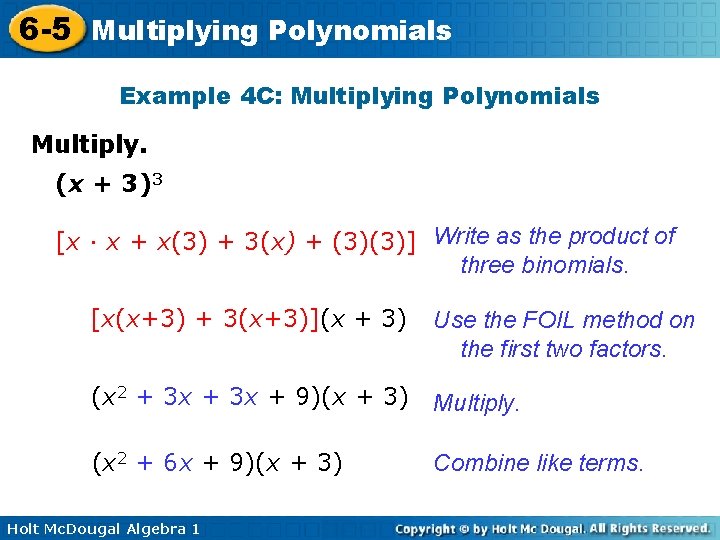 6-5 Multiplying Polynomials

Example 4C: Multiplying Polynomials

Multiply.

$(x + 3)^3$

$[x \cdot x + x(3) + 3(x) + (3)(3)]$ Write as the product of three binomials.

$[x(x+3) + 3(x+3)](x + 3)$ Use the FOIL method on the first two factors.

$(x^2 + 3x + 3x + 9)(x + 3)$ Multiply.

$(x^2 + 6x + 9)(x + 3)$ Combine like terms.

Holt McDougal Algebra 1

Copyright © by Holt Mc Dougal. All Rights Reserved.